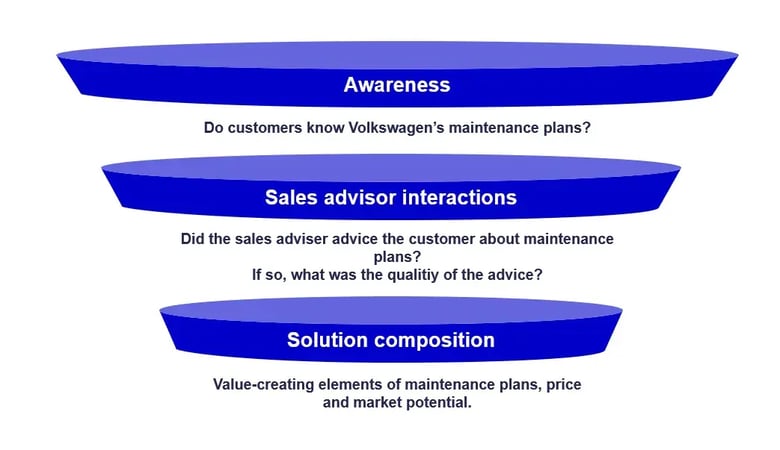 Awareness

Do customers know Volkswagen's maintenance plans?

Sales advisor interactions

Did the sales adviser advice the customer about maintenance plans?
If so, what was the qualitiy of the advice?

Solution composition

Value-creating elements of maintenance plans, price and market potential.